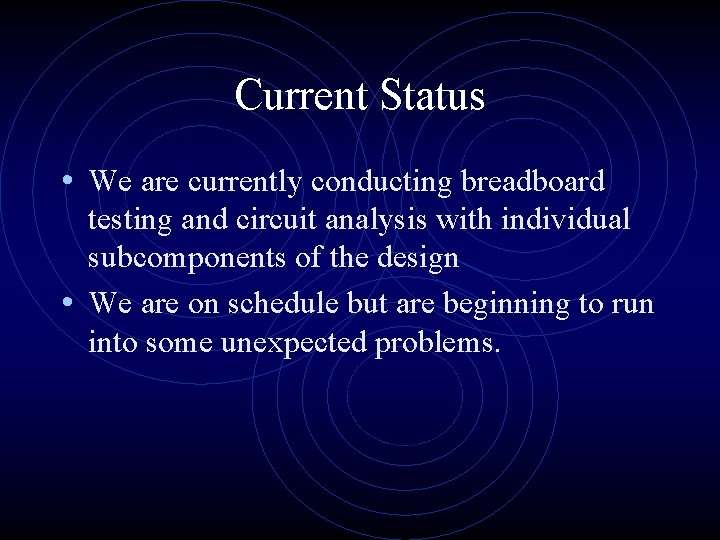 Current Status

• We are currently conducting breadboard testing and circuit analysis with individual subcomponents of the design

• We are on schedule but are beginning to run into some unexpected problems.